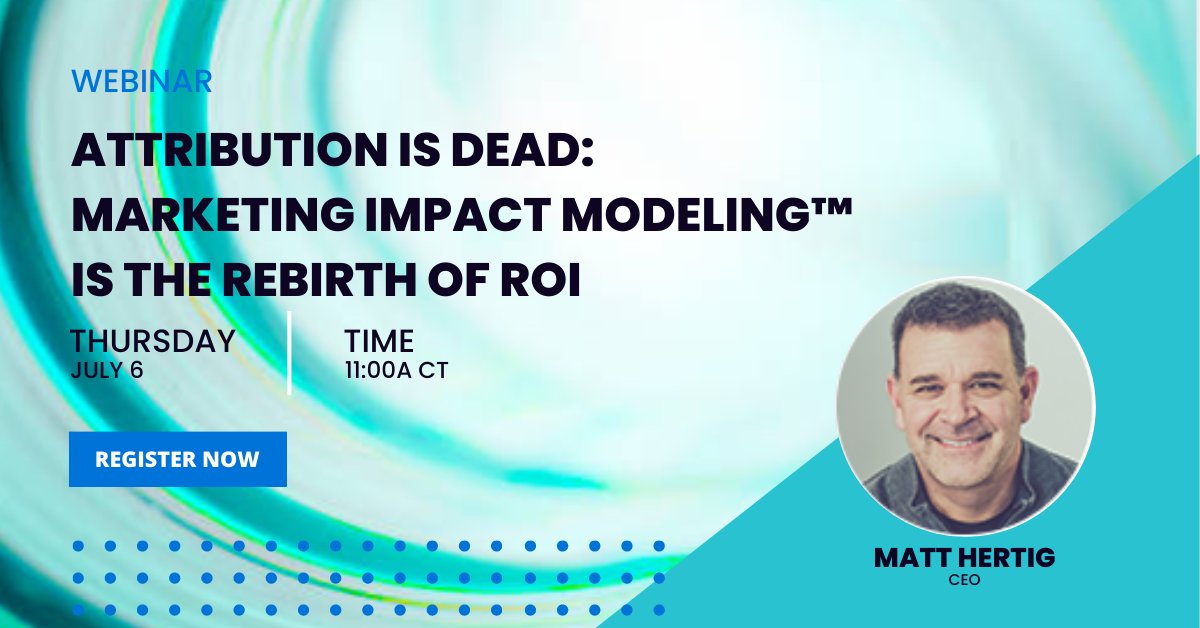 WEBINAR

ATTRIBUTION IS DEAD: MARKETING IMPACT MODELING™ IS THE REBIRTH OF ROI

THURSDAY
JULY 6

TIME
11:00A CT

REGISTER NOW

MATT HERTIG
CEO